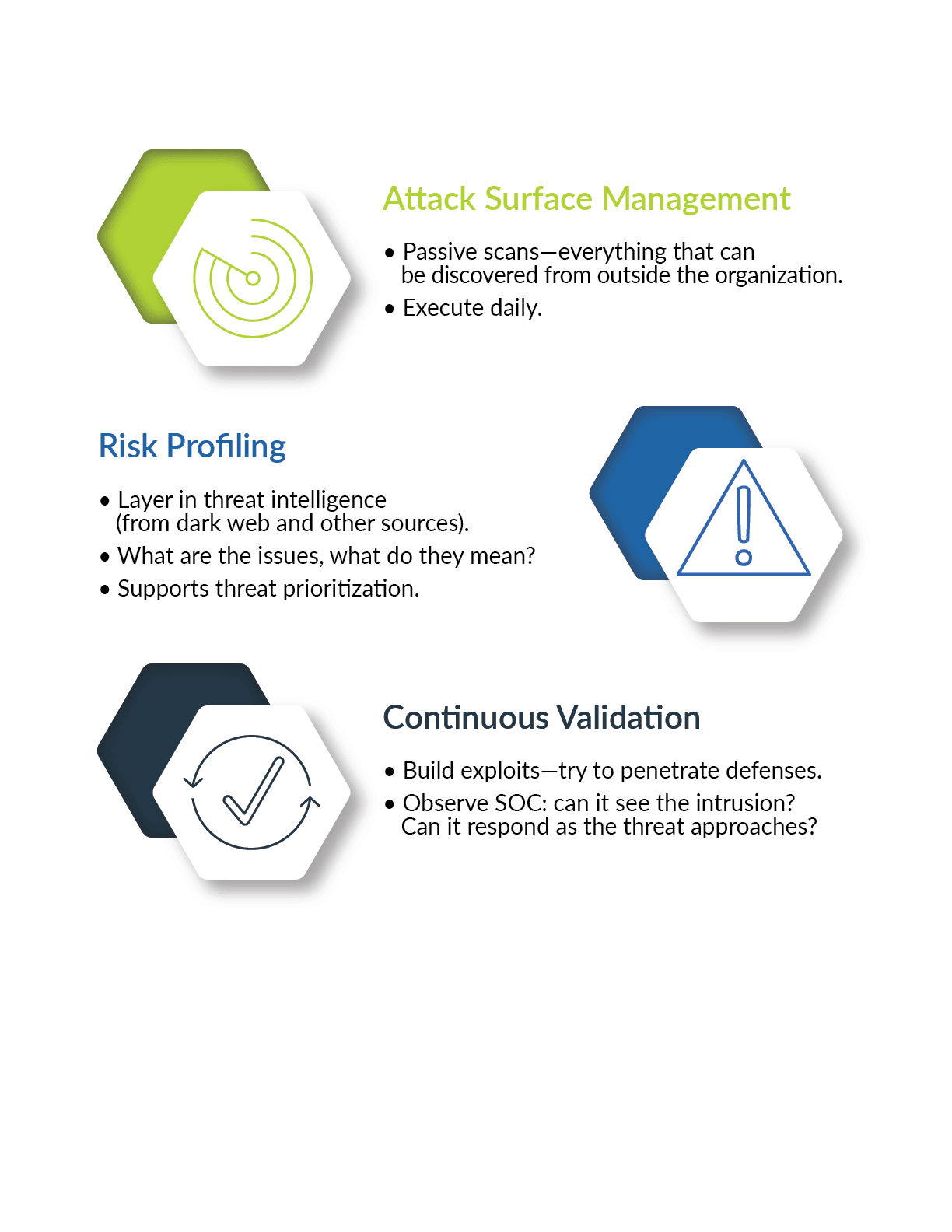 Attack Surface Management

• Passive scans—everything that can be discovered from outside the organization.
• Execute daily.

Risk Profiling

• Layer in threat intelligence (from dark web and other sources).
• What are the issues, what do they mean?
• Supports threat prioritization.

Continuous Validation

• Build exploits—try to penetrate defenses.
• Observe SOC: can it see the intrusion? Can it respond as the threat approaches?